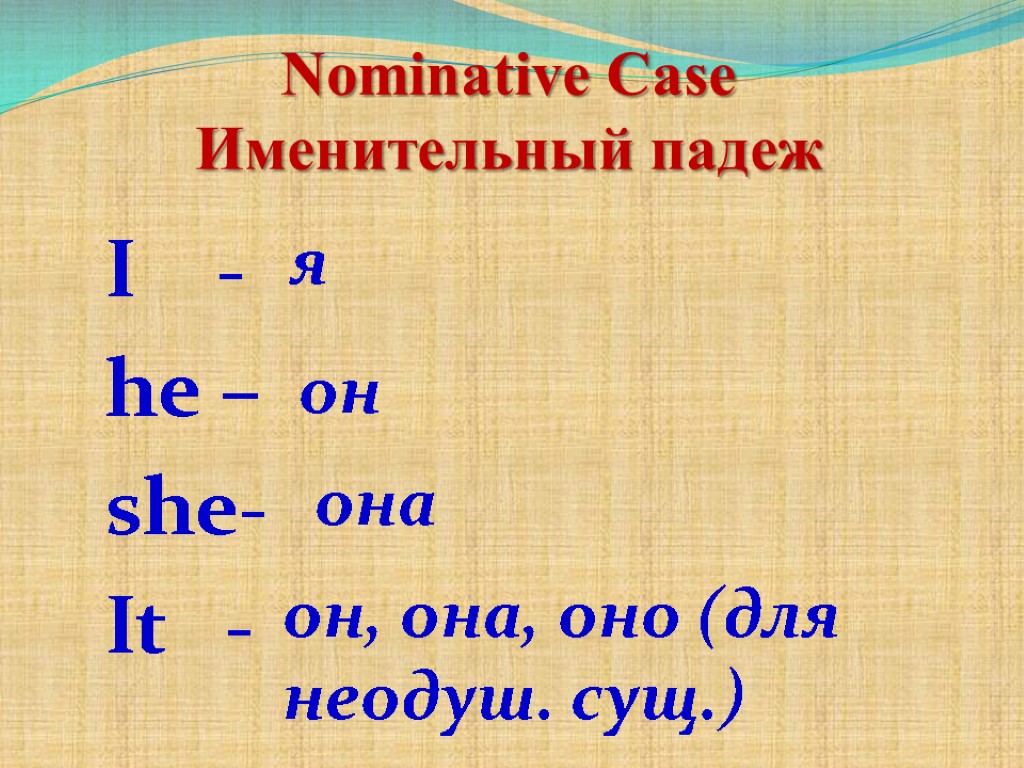 Nominative Case
Именительный падеж

I - я

he – он

she- она

It - он, она, оно (для неодуш. сущ.)